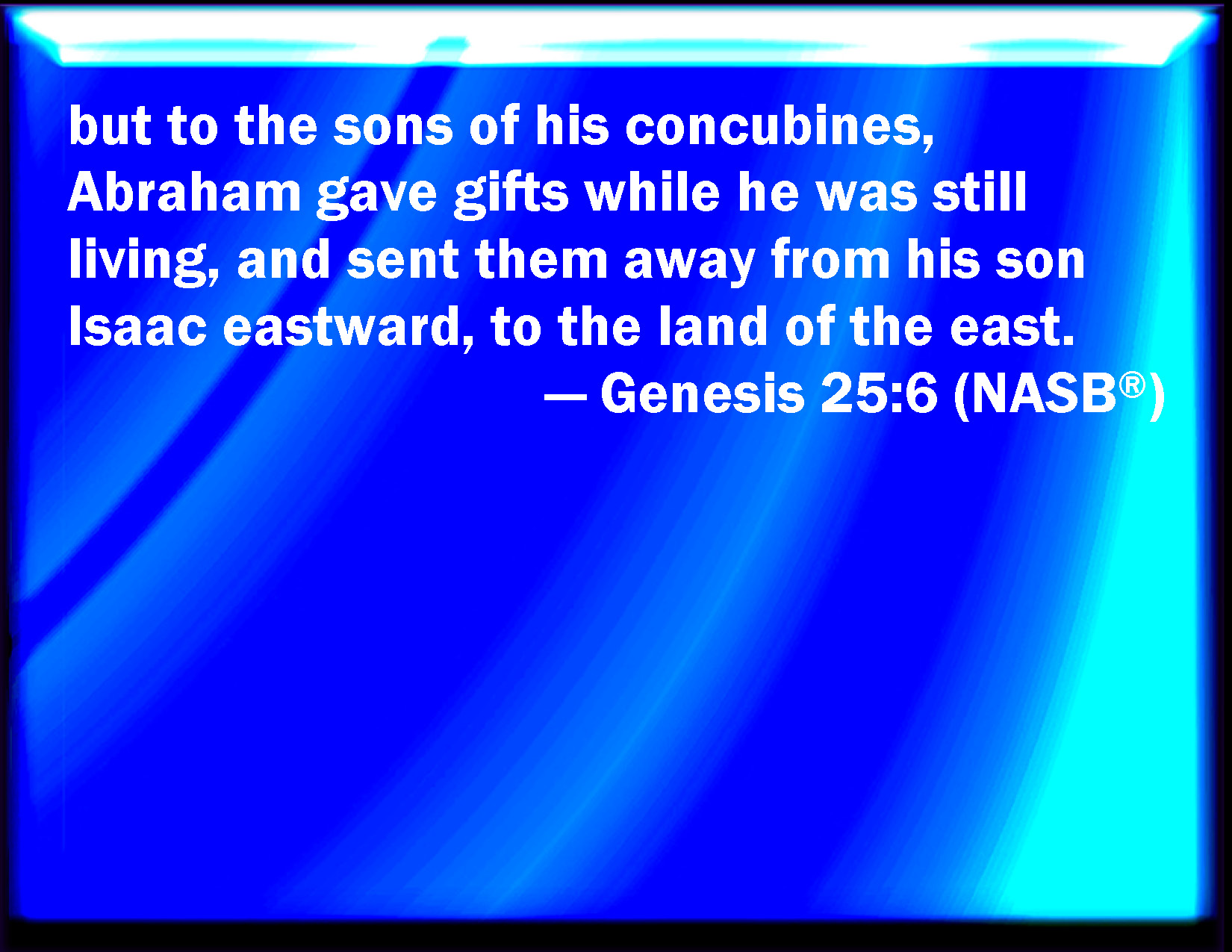 but to the sons of his concubines, Abraham gave gifts while he was still living, and sent them away from his son Isaac eastward, to the land of the east.

— Genesis 25:6 (NASB®)